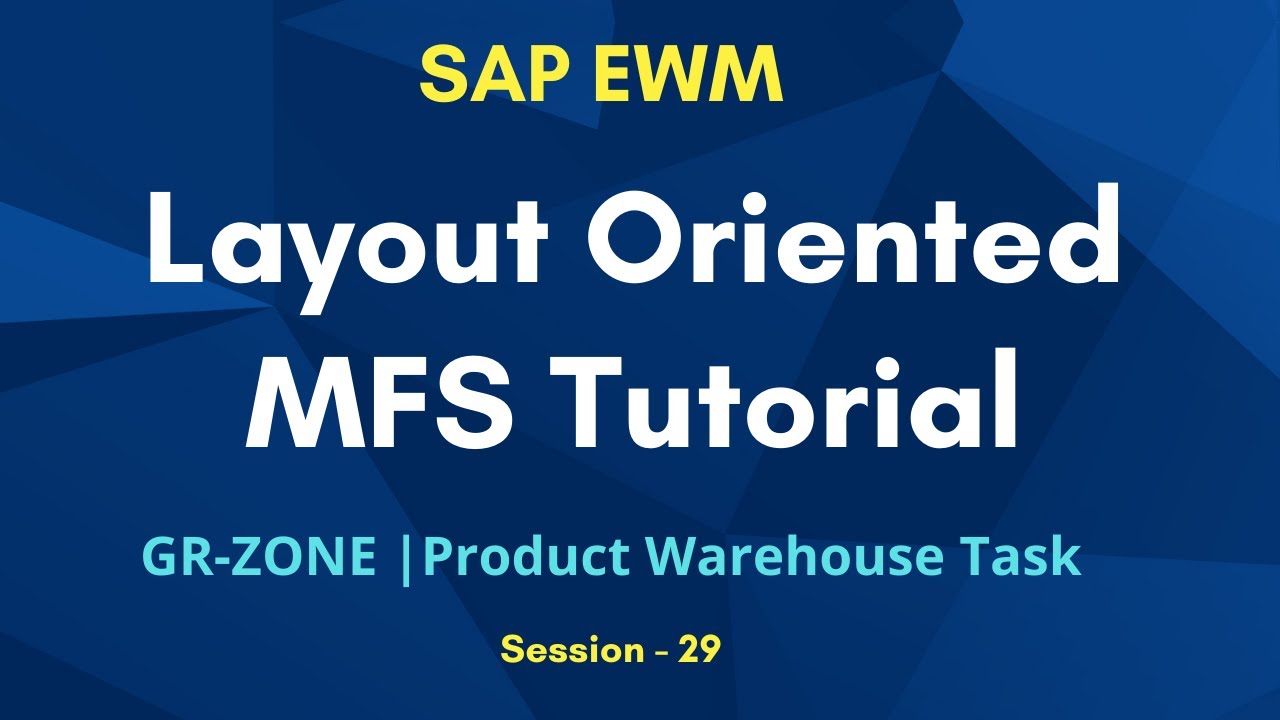 SAP EWM

Layout Oriented MFS Tutorial

GR-ZONE |Product Warehouse Task

Session - 29